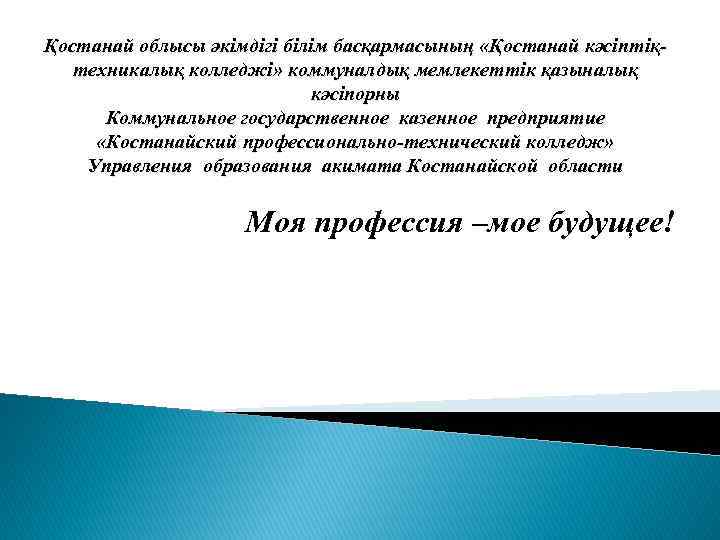 Қостанай облысы әкімдігі білім басқармасының «Қостанай кәсіптік-техникалық колледжі» коммуналдық мемлекеттік қазыналық кәсіпорны
Коммунальное государственное казенное предприятие «Костанайский профессионально-технический колледж» Управления образования акимата Костанайской области

Моя профессия –мое будущее!